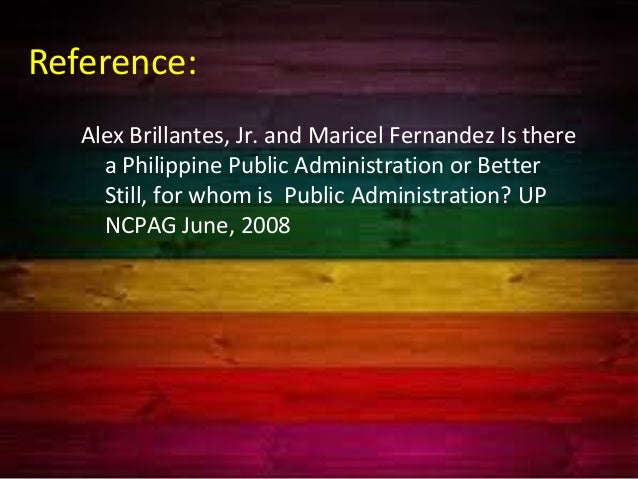 Reference:

Alex Brillantes, Jr. and Maricel Fernandez Is there a Philippine Public Administration or Better Still, for whom is Public Administration? UP NCPAG June, 2008